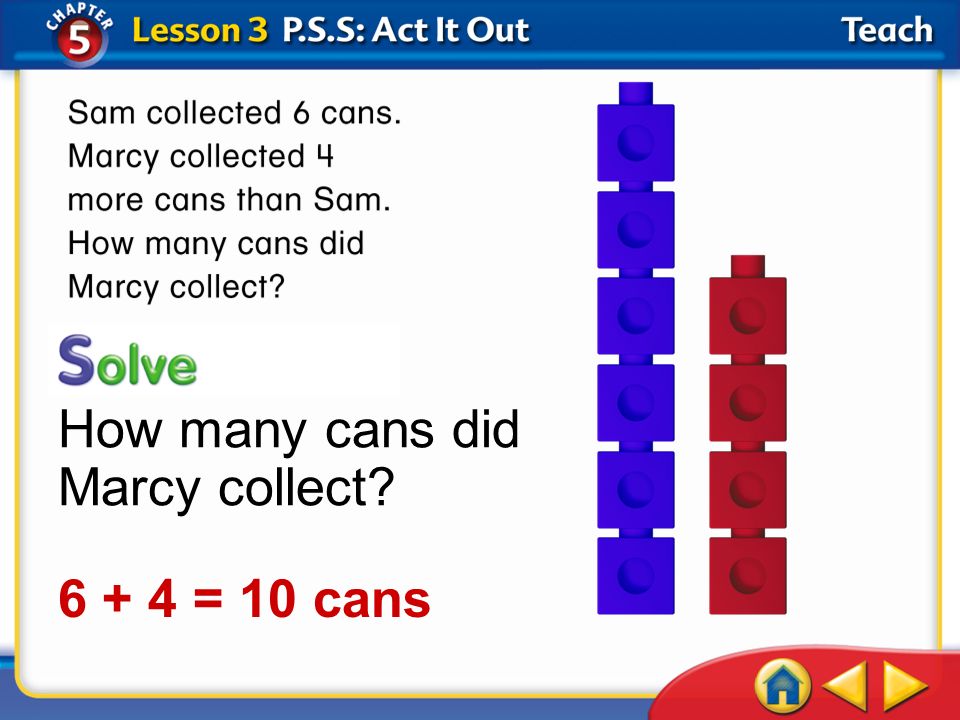 CHAPTER 5 Lesson 3 P.S.S: Act It Out

Teach

Sam collected 6 cans. Marcy collected 4 more cans than Sam. How many cans did Marcy collect?

Solve

How many cans did Marcy collect?

$6 + 4 = 10$ cans